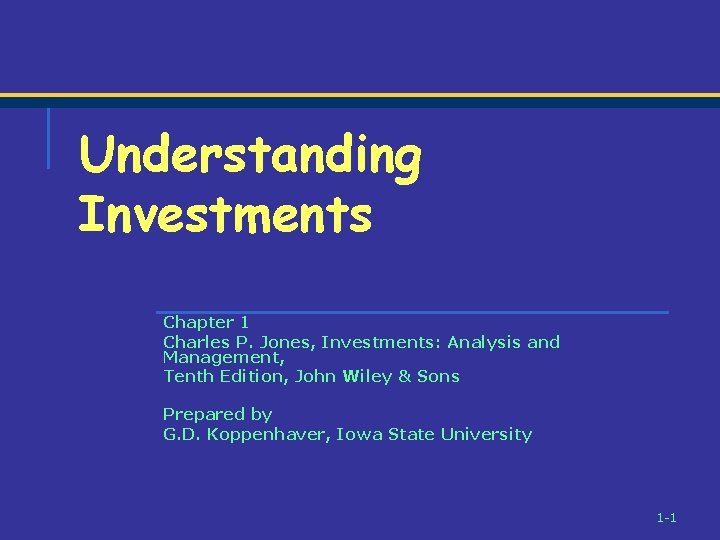 Understanding Investments

Chapter 1
Charles P. Jones, Investments: Analysis and Management,
Tenth Edition, John Wiley & Sons

Prepared by
G.D. Koppenhaver, Iowa State University

1-1